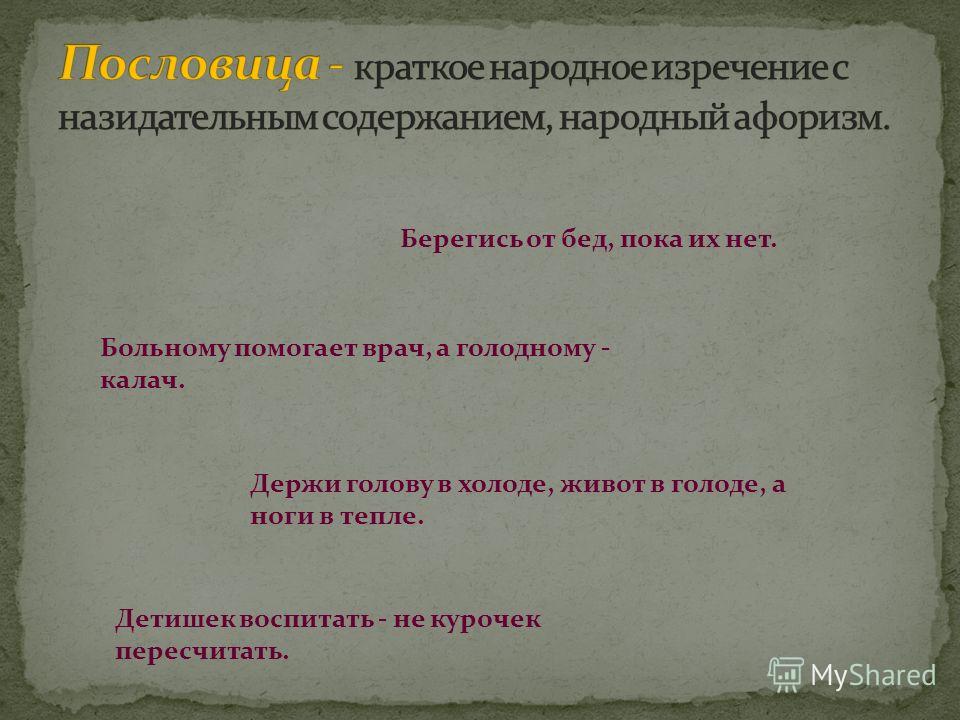 Пословица - краткое народное изречение с назидательным содержанием, народный афоризм.

Берегись от бед, пока их нет.

Больному помогает врач, а голодному - калач.

Держи голову в холоде, живот в голоде, а ноги в тепле.

Детишек воспитать - не курочек пересчитать.

MyShared